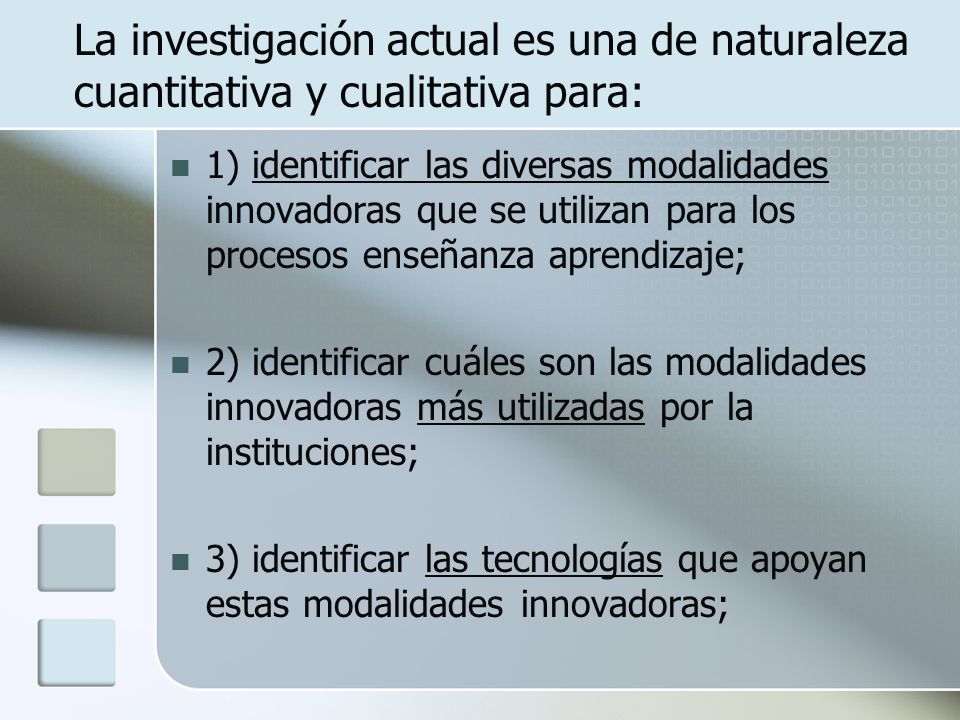 La investigación actual es una de naturaleza cuantitativa y cualitativa para:

1) identificar las diversas modalidades innovadoras que se utilizan para los procesos enseñanza aprendizaje;

2) identificar cuáles son las modalidades innovadoras más utilizadas por la instituciones;

3) identificar las tecnologías que apoyan estas modalidades innovadoras;